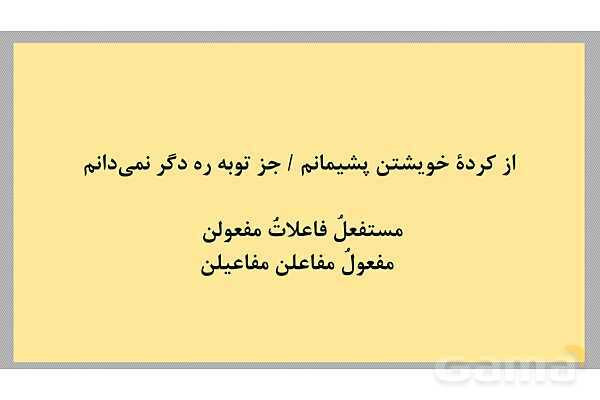 از کردهٔ خویشتن پشیمانم / جز توبه ره دگر نمی‌دانم

مستفعلُ فاعلاتُ مفعولن
مفعولُ مفاعلن مفاعیلن

Gama